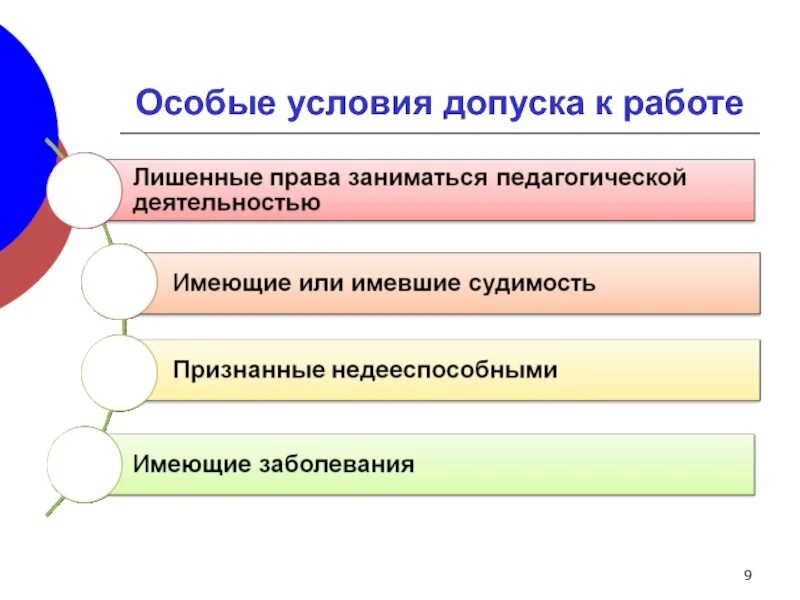 Особые условия допуска к работе

Лишенные права заниматься педагогической деятельностью

Имеющие или имевшие судимость

Признанные недееспособными

Имеющие заболевания

9